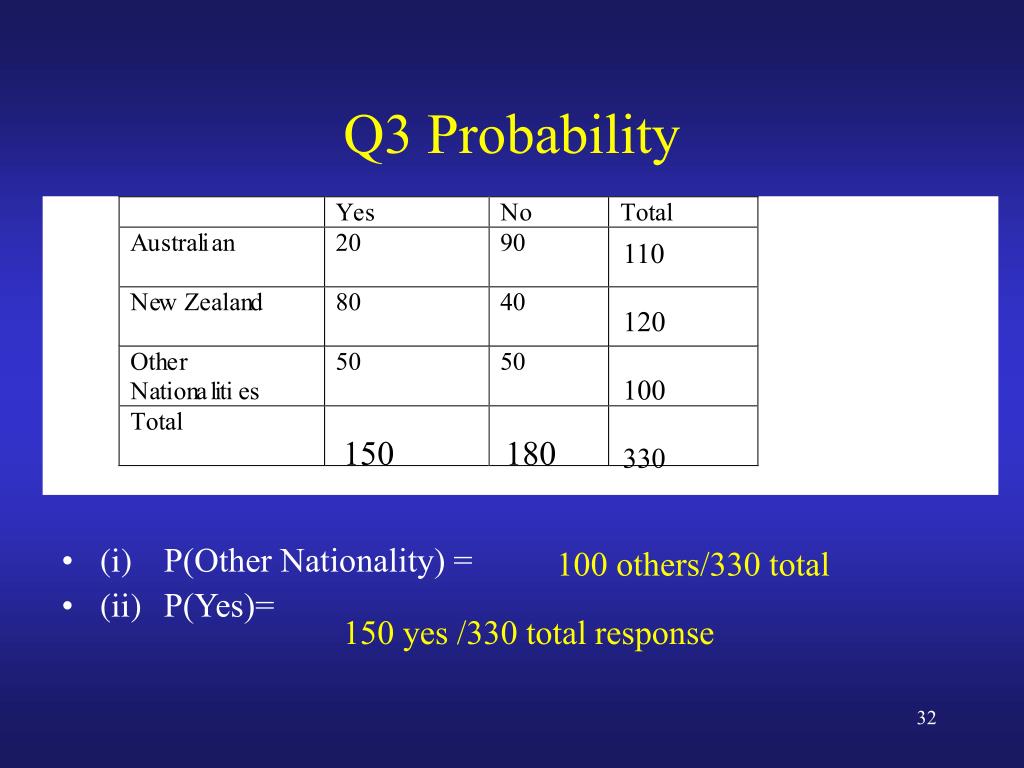 Q3 Probability

| | Yes | No | Total |
|---|---|---|---|
| Australian | 20 | 90 | 110 |
| New Zealand | 80 | 40 | 120 |
| Other Nationalities | 50 | 50 | 100 |
| Total | 150 | 180 | 330 |

• (i) P(Other Nationality) = 100 others/330 total

• (ii) P(Yes)= 150 yes /330 total response

32